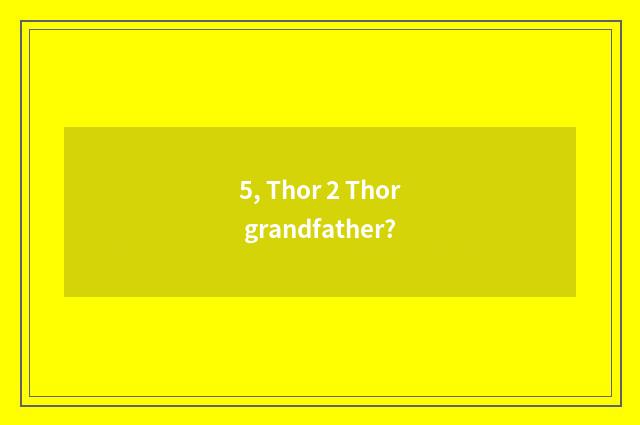 5, Thor 2 Thor grandfather?